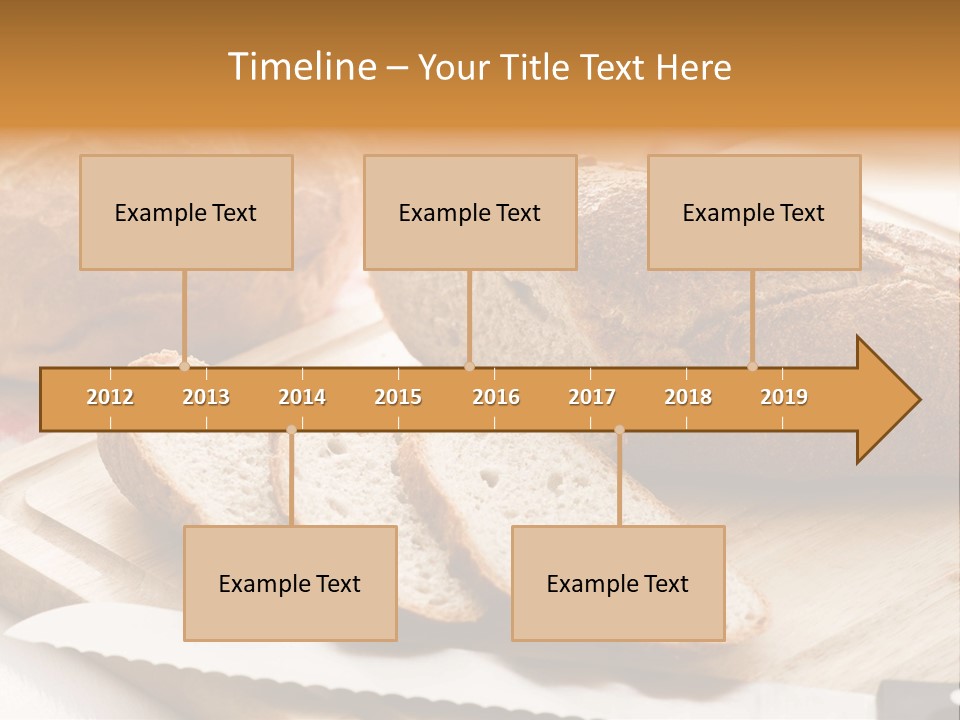 Timeline – Your Title Text Here

Example Text

Example Text

Example Text

2012 2013 2014 2015 2016 2017 2018 2019

Example Text

Example Text